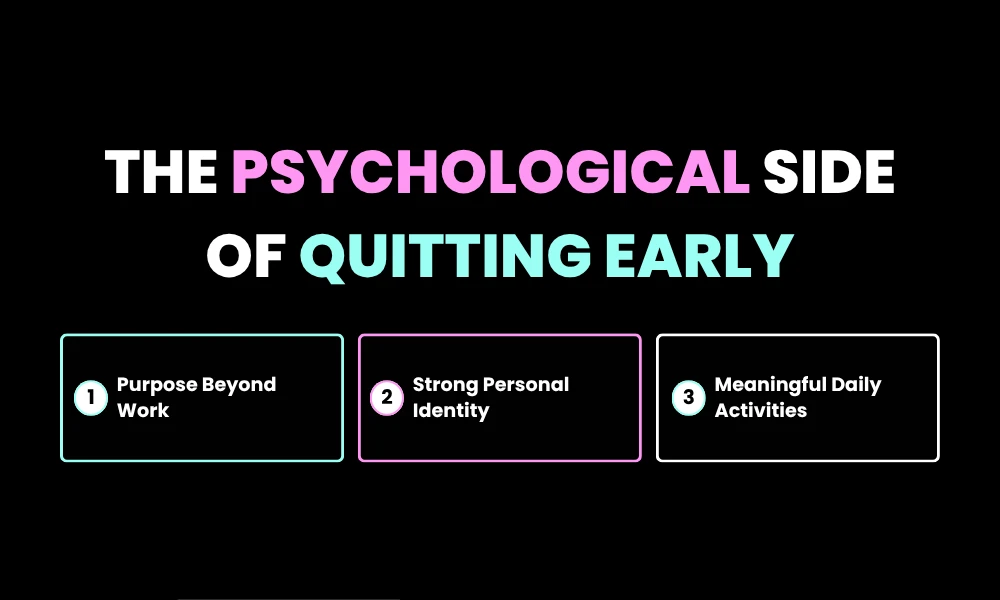 THE PSYCHOLOGICAL SIDE OF QUITTING EARLY

1 Purpose Beyond Work

2 Strong Personal Identity

3 Meaningful Daily Activities